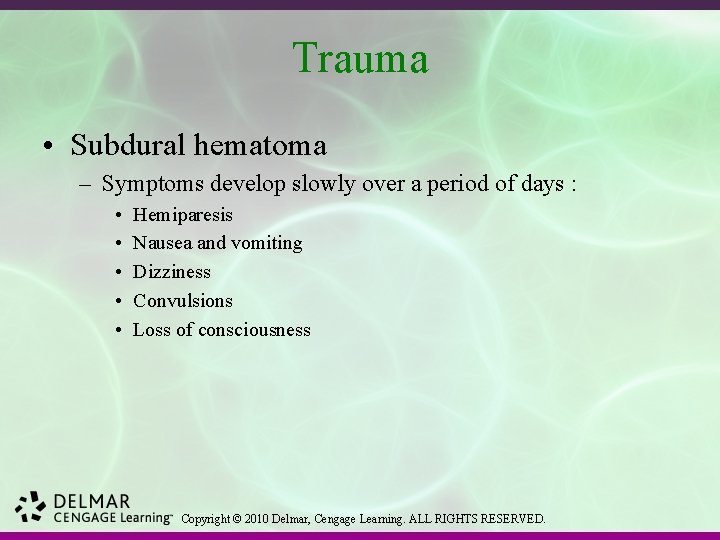 Trauma

• Subdural hematoma
– Symptoms develop slowly over a period of days :
• Hemiparesis
• Nausea and vomiting
• Dizziness
• Convulsions
• Loss of consciousness

DELMAR CENGAGE Learning™ Copyright © 2010 Delmar, Cengage Learning. ALL RIGHTS RESERVED.